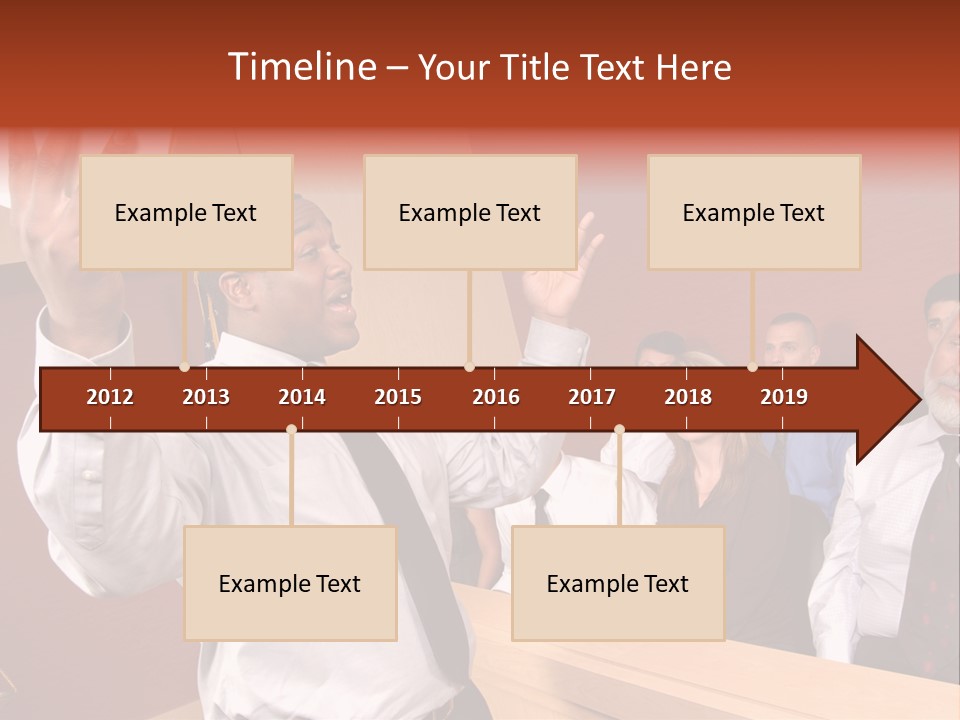 Timeline – Your Title Text Here

Example Text

Example Text

Example Text

2012 2013 2014 2015 2016 2017 2018 2019

Example Text

Example Text